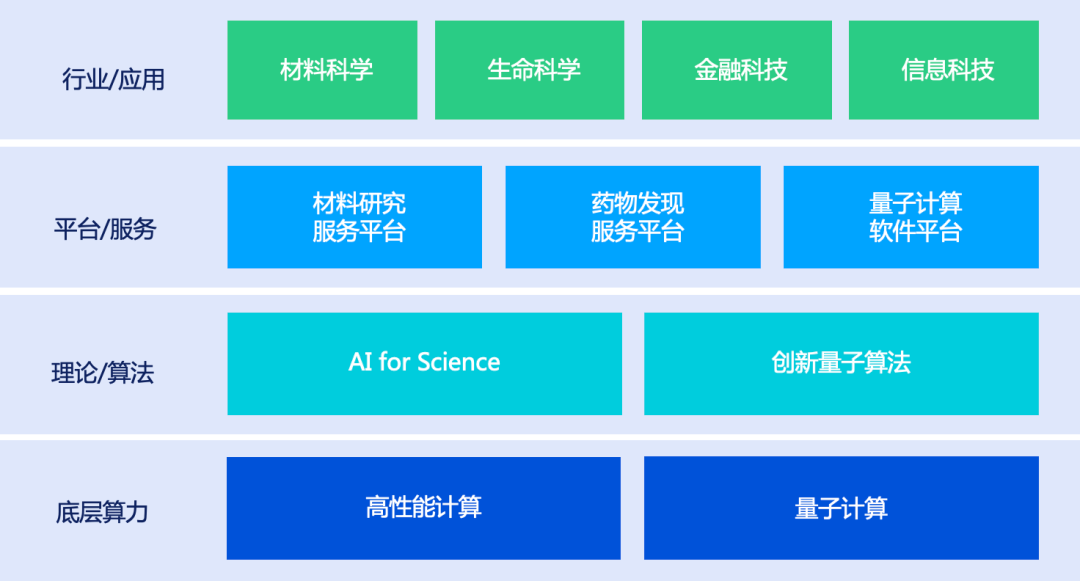 行业/应用

材料科学

生命科学

金融科技

信息科技

平台/服务

材料研究
服务平台

药物发现
服务平台

量子计算
软件平台

理论/算法

AI for Science

创新量子算法

底层算力

高性能计算

量子计算